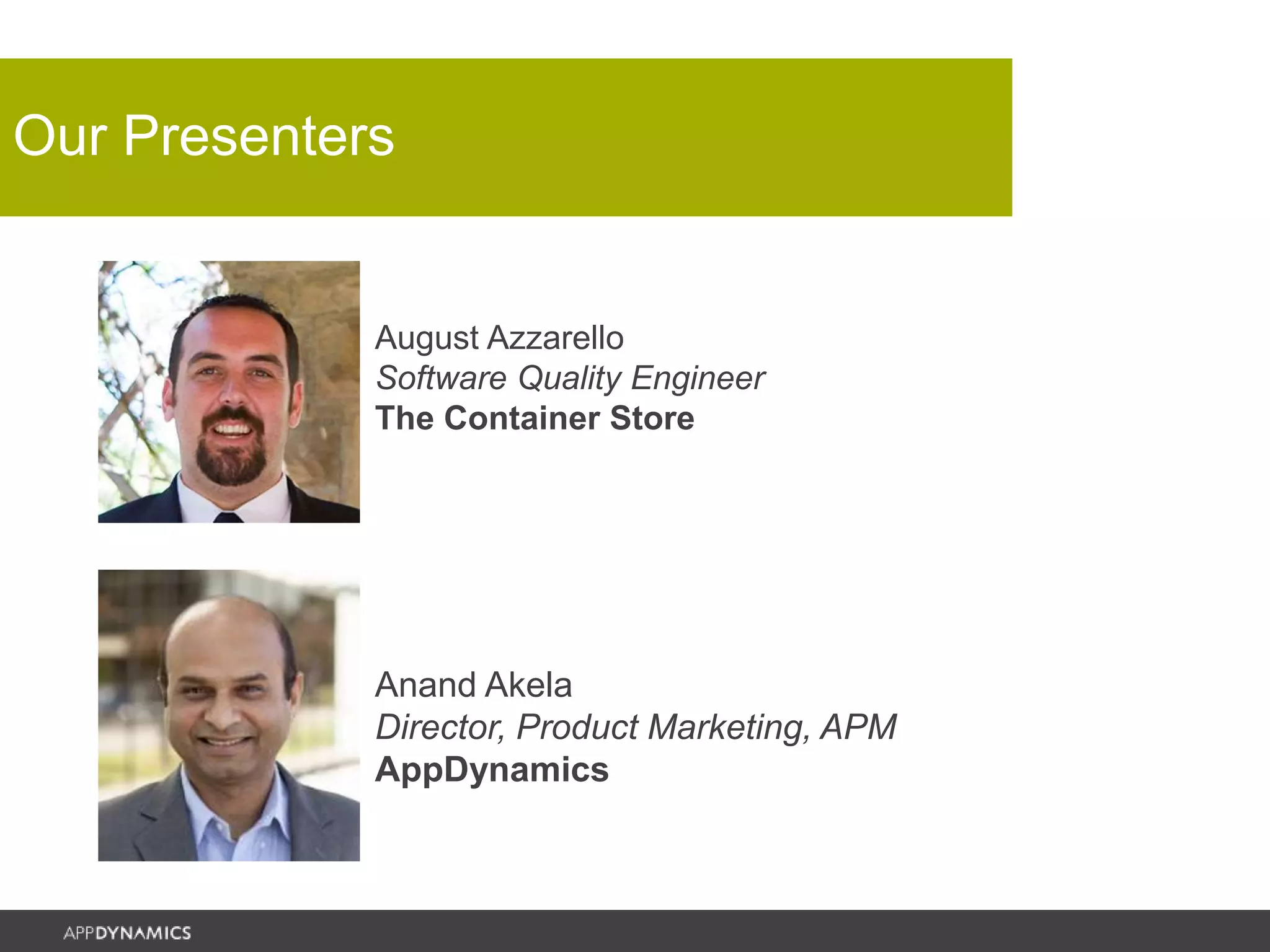 Our Presenters

August Azzarello
Software Quality Engineer
The Container Store

Anand Akela
Director, Product Marketing, APM
AppDynamics

APPDYNAMICS